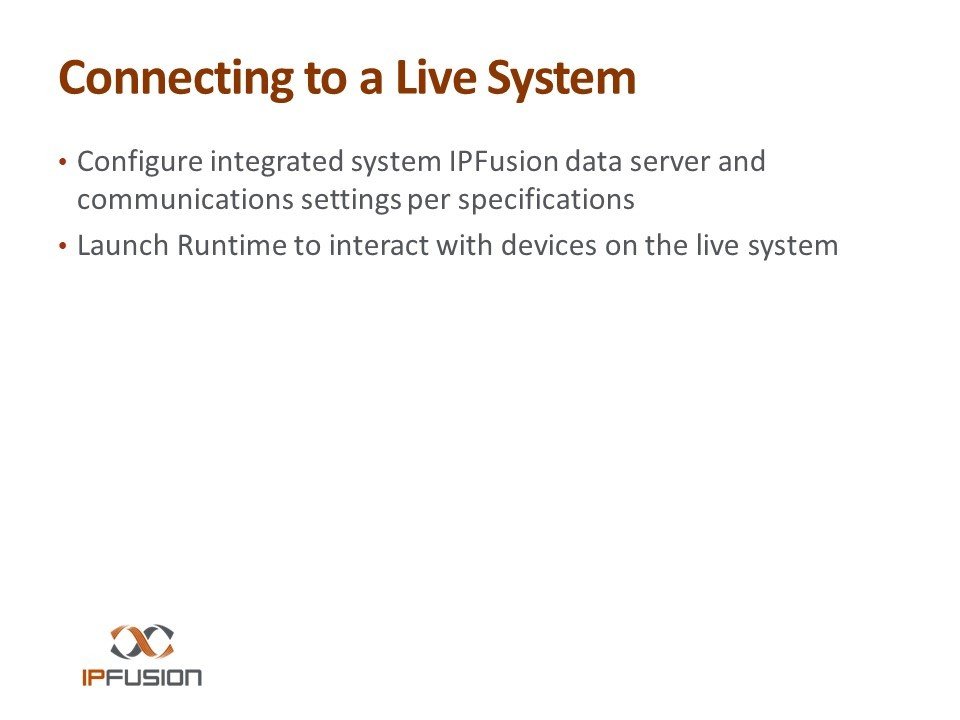 Connecting to a Live System

• Configure integrated system IPFusion data server and communications settings per specifications
• Launch Runtime to interact with devices on the live system

IPFUSION